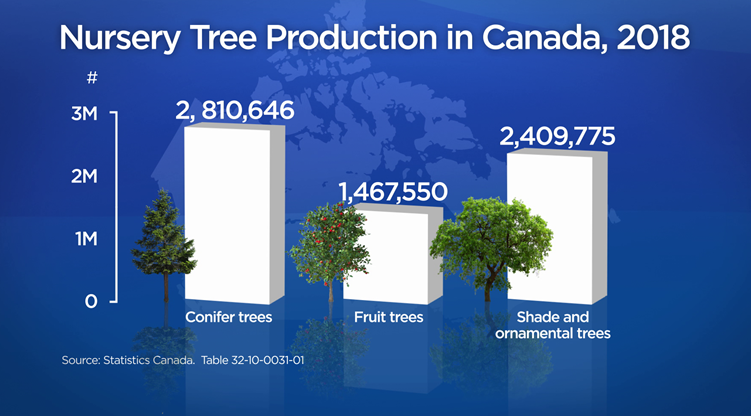 Nursery Tree Production in Canada, 2018

#

3M

2M

1M

0

2, 810,646

1,467,550

2,409,775

Conifer trees

Fruit trees

Shade and ornamental trees

Source: Statistics Canada. Table 32-10-0031-01